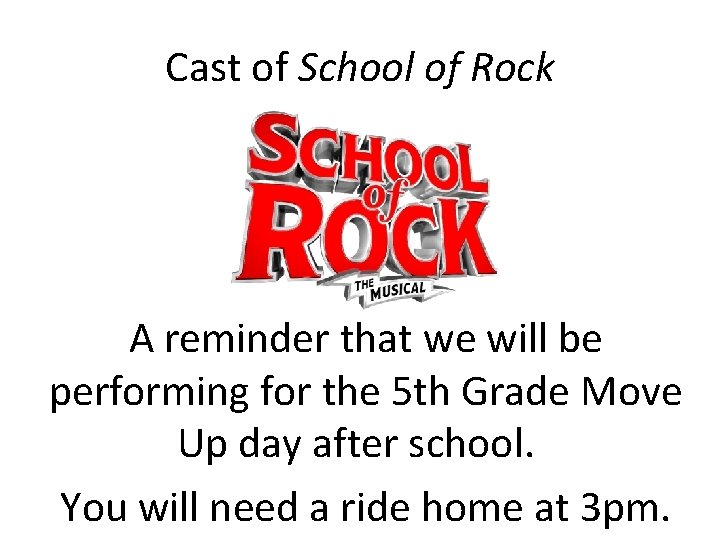 Cast of School of Rock

SCHOOL of ROCK
THE MUSICAL

A reminder that we will be performing for the 5th Grade Move Up day after school.

You will need a ride home at 3pm.